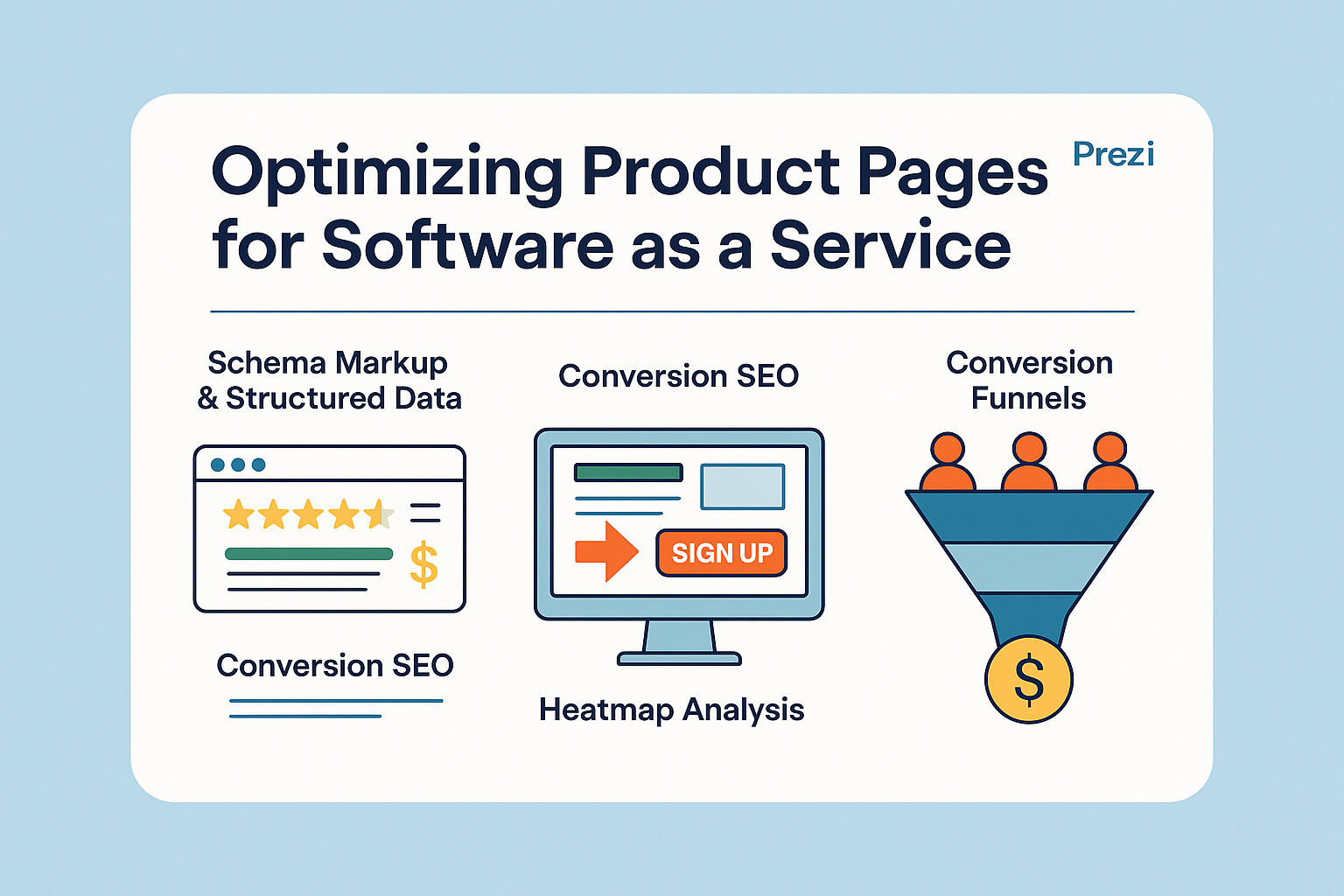 Optimizing Product Pages for Software as a Service

Prezi

Schema Markup & Structured Data

$

Conversion SEO

Conversion SEO

SIGN UP

Heatmap Analysis

Conversion Funnels

$